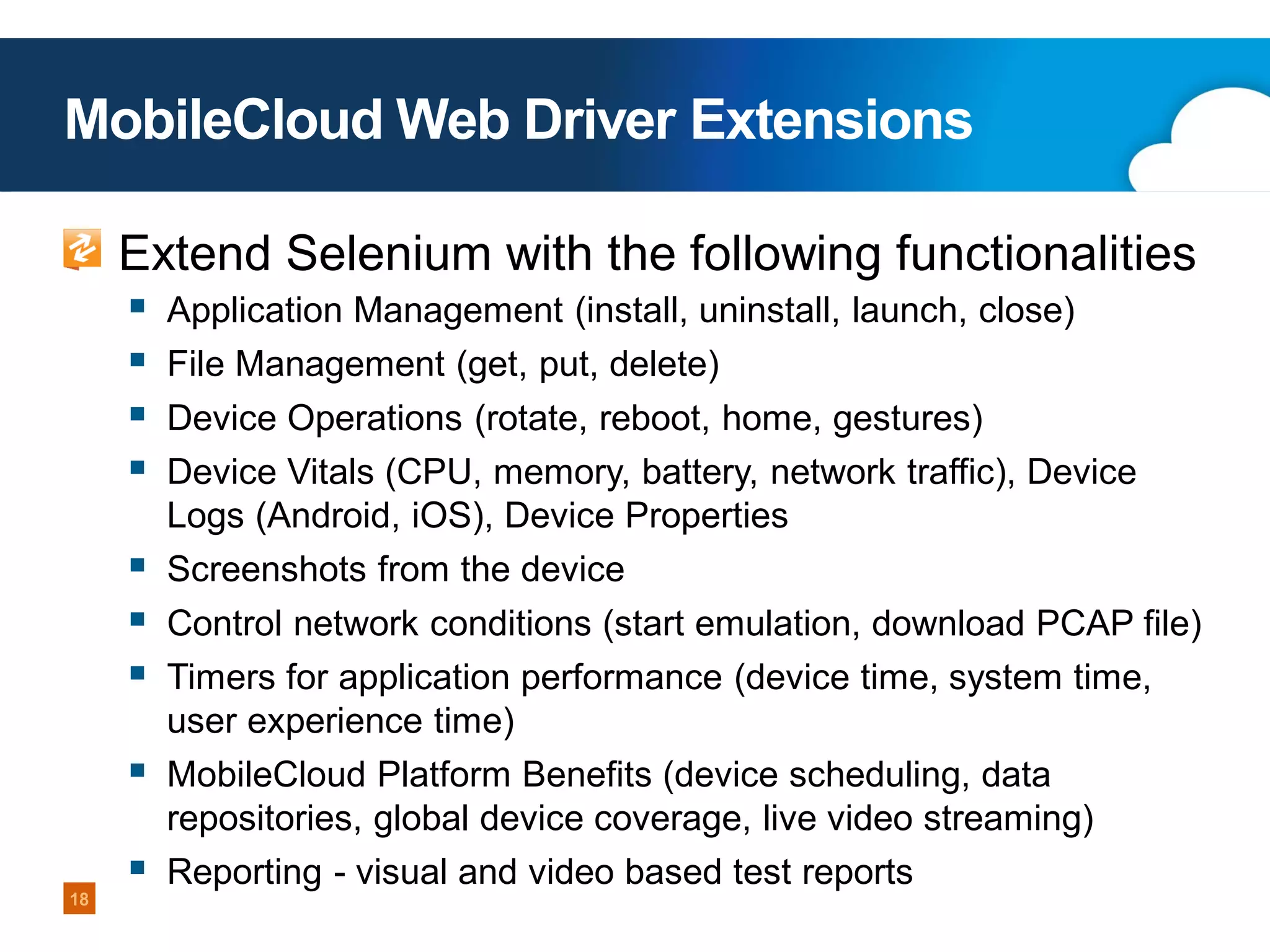 MobileCloud Web Driver Extensions

Extend Selenium with the following functionalities

- Application Management (install, uninstall, launch, close)
- File Management (get, put, delete)
- Device Operations (rotate, reboot, home, gestures)
- Device Vitals (CPU, memory, battery, network traffic), Device Logs (Android, iOS), Device Properties
- Screenshots from the device
- Control network conditions (start emulation, download PCAP file)
- Timers for application performance (device time, system time, user experience time)
- MobileCloud Platform Benefits (device scheduling, data repositories, global device coverage, live video streaming)
- Reporting - visual and video based test reports

18